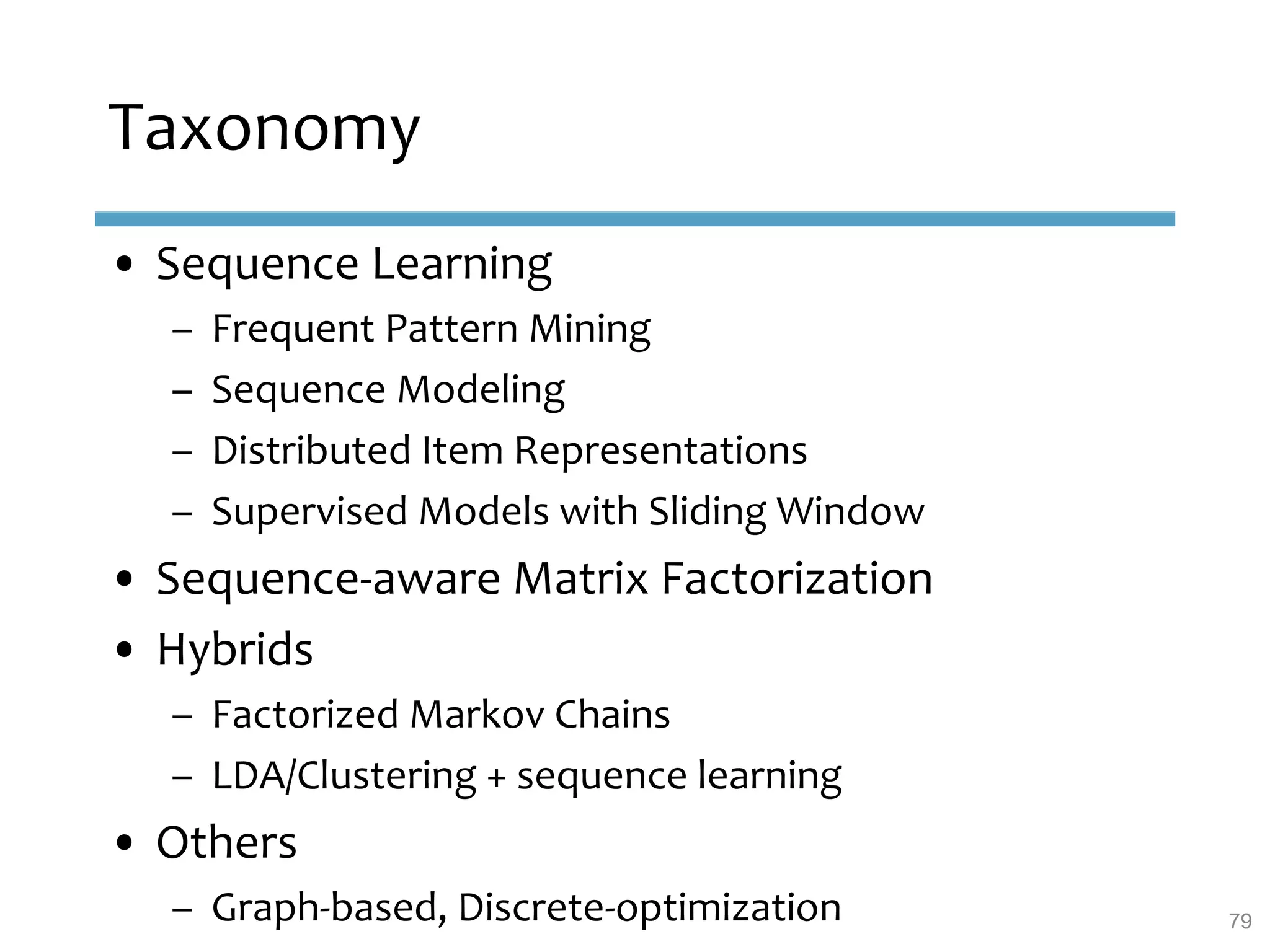 Taxonomy

• Sequence Learning
  – Frequent Pattern Mining
  – Sequence Modeling
  – Distributed Item Representations
  – Supervised Models with Sliding Window
• Sequence-aware Matrix Factorization
• Hybrids
  – Factorized Markov Chains
  – LDA/Clustering + sequence learning
• Others
  – Graph-based, Discrete-optimization

79